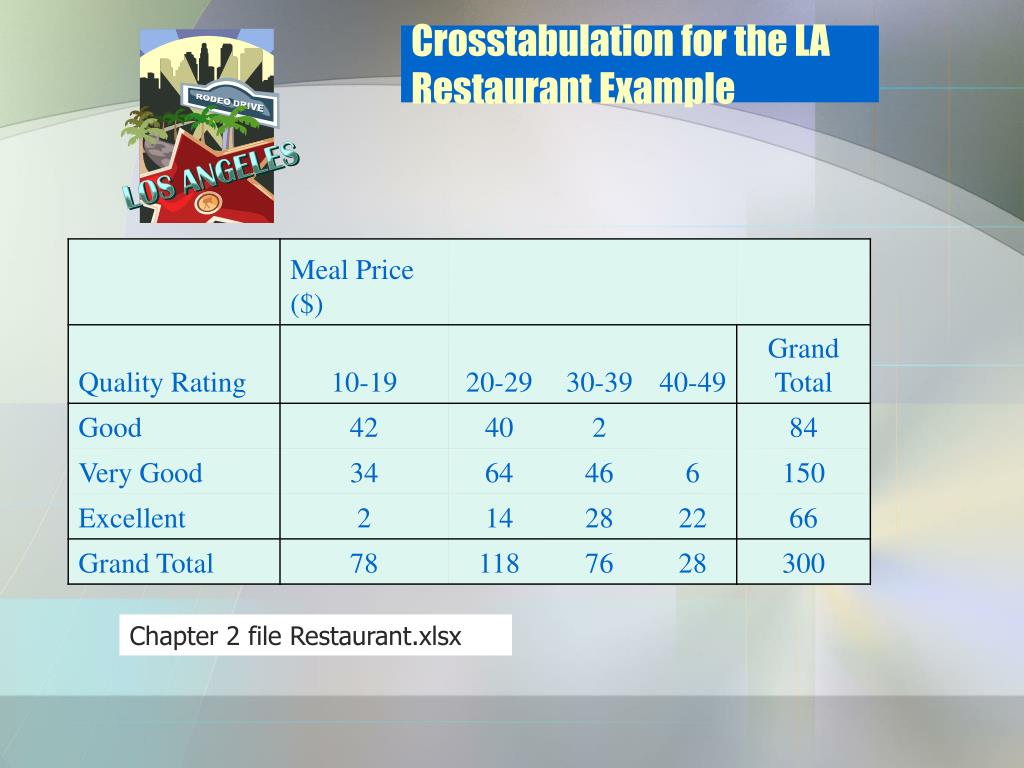 Crosstabulation for the LA Restaurant Example

RODEO DRIVE
LOS ANGELES

| | Meal Price ($) | | | | |
|---|---|---|---|---|---|
| Quality Rating | 10-19 | 20-29 | 30-39 | 40-49 | Grand Total |
| Good | 42 | 40 | 2 | | 84 |
| Very Good | 34 | 64 | 46 | 6 | 150 |
| Excellent | 2 | 14 | 28 | 22 | 66 |
| Grand Total | 78 | 118 | 76 | 28 | 300 |

Chapter 2 file Restaurant.xlsx